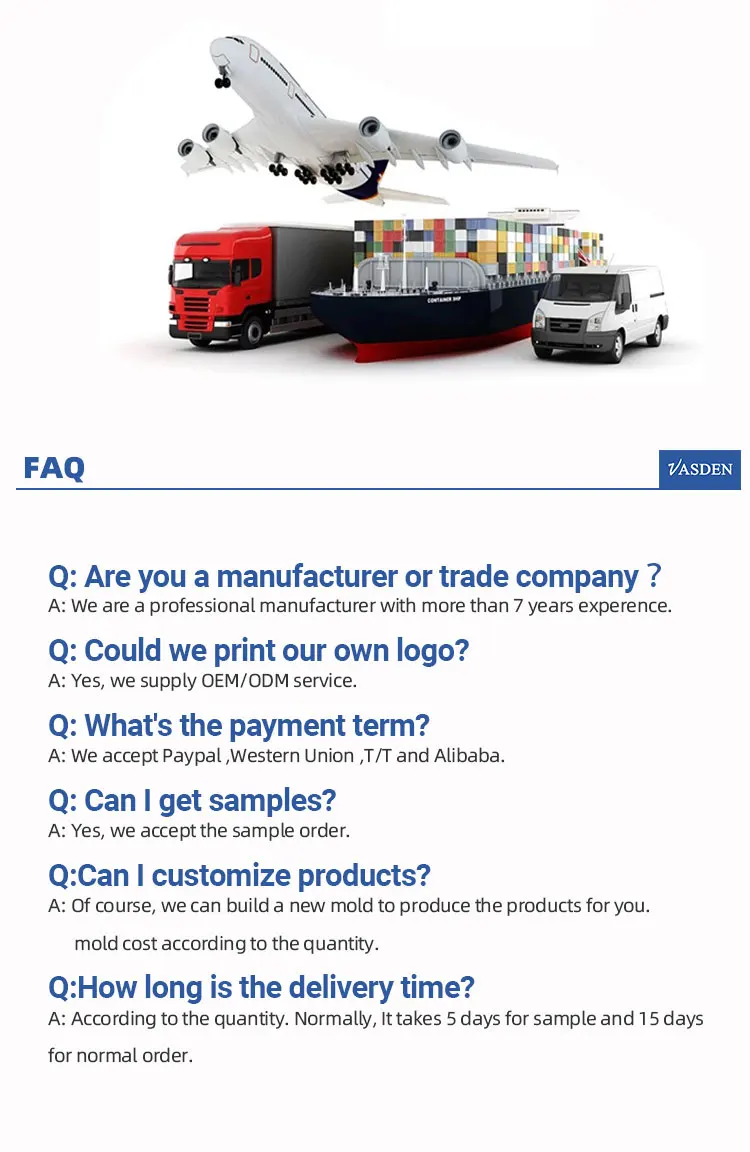 CONTAINER SHIP

FAQ

VASDEN

Q: Are you a manufacturer or trade company？
A: We are a professional manufacturer with more than 7 years experence.

Q: Could we print our own logo?
A: Yes, we supply OEM/ODM service.

Q: What's the payment term?
A: We accept Paypal ,Western Union ,T/T and Alibaba.

Q: Can I get samples?
A: Yes, we accept the sample order.

Q:Can I customize products?
A: Of course, we can build a new mold to produce the products for you.
mold cost according to the quantity.

Q:How long is the delivery time?
A: According to the quantity. Normally, It takes 5 days for sample and 15 days for normal order.